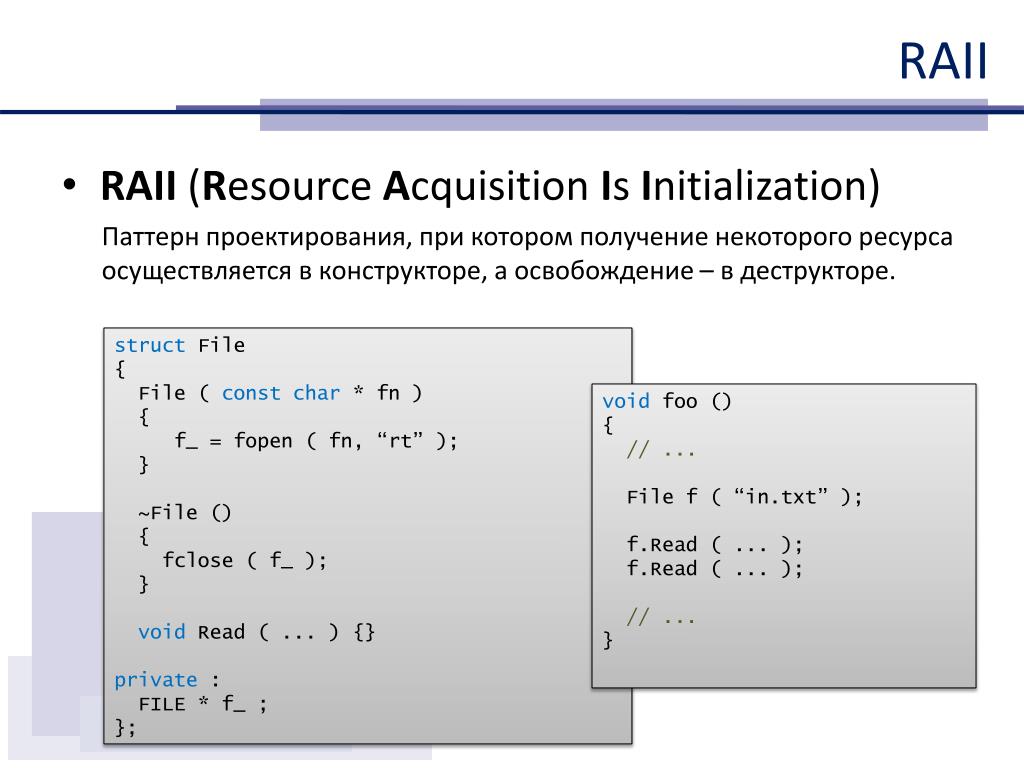 RAII

• RAII (Resource Acquisition Is Initialization)

Паттерн проектирования, при котором получение некоторого ресурса осуществляется в конструкторе, а освобождение – в деструкторе.

struct File
{
  File ( const char * fn )
  {
     f_ = fopen ( fn, “rt” );
  }

  ~File ()
  {
    fclose ( f_ );
  }

  void Read ( ... ) {}

private :
  FILE * f_ ;
};

void foo ()
{
  // ...

  File f ( “in.txt” );

  f.Read ( ... );
  f.Read ( ... );

  // ...
}